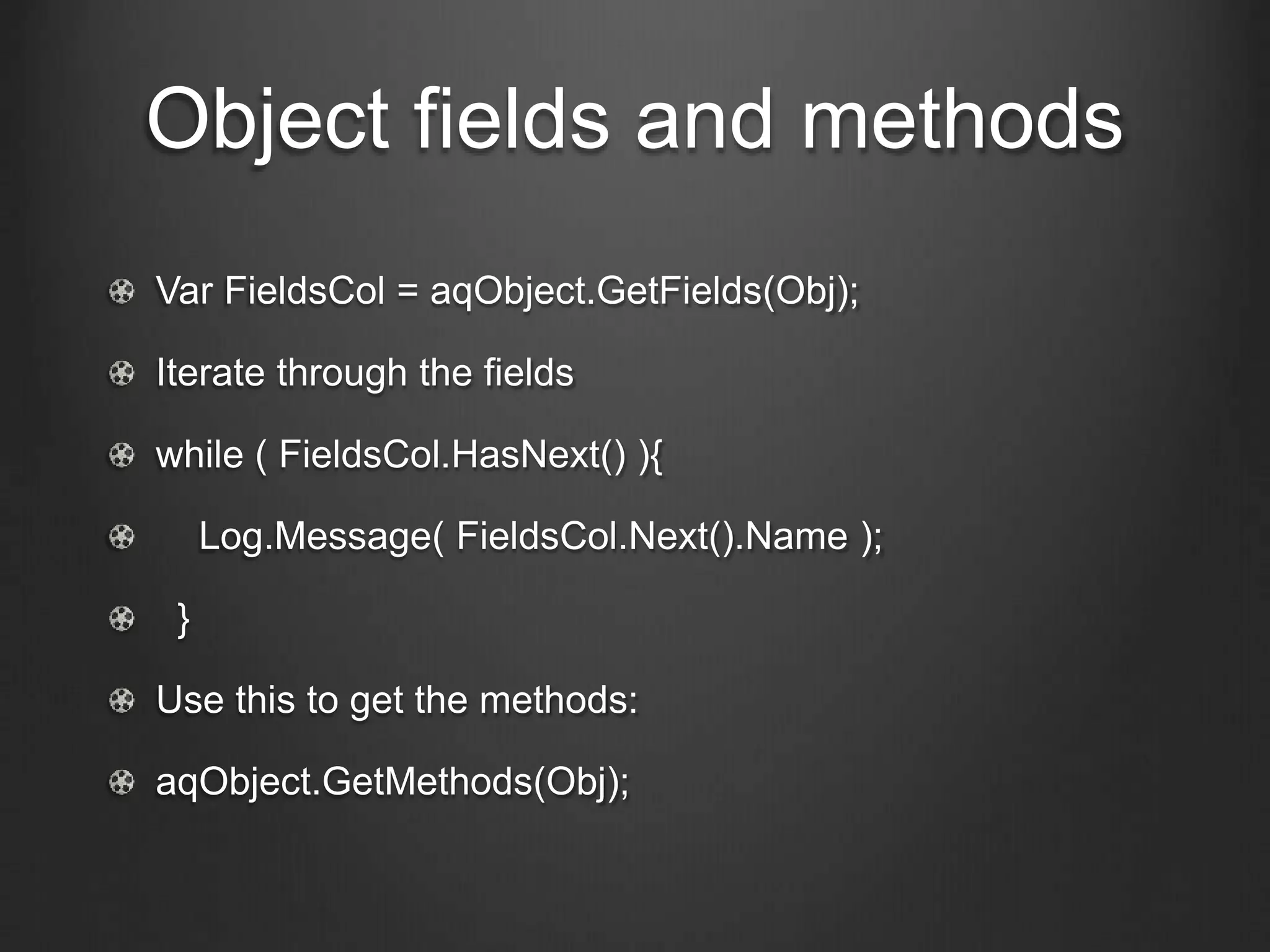 Object fields and methods

Var FieldsCol = aqObject.GetFields(Obj);

Iterate through the fields

while ( FieldsCol.HasNext() ){

Log.Message( FieldsCol.Next().Name );

}

Use this to get the methods:

aqObject.GetMethods(Obj);